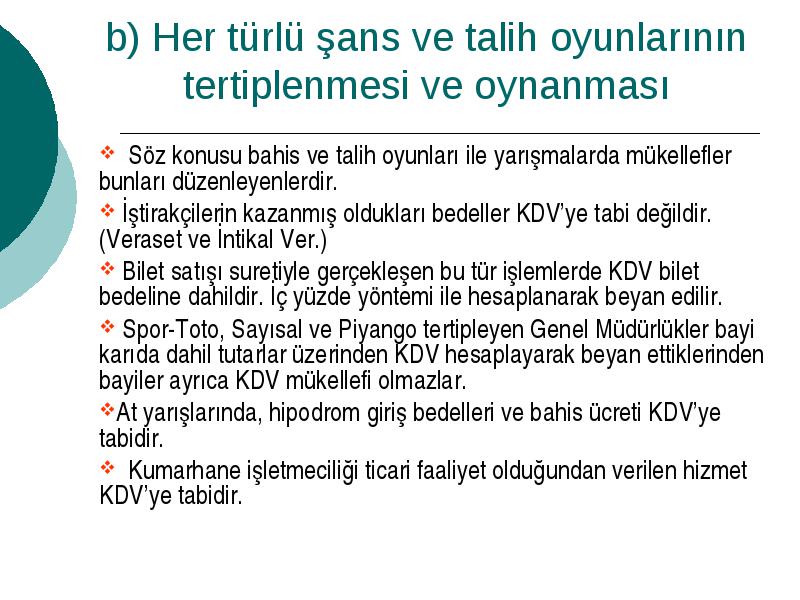 b) Her türlü şans ve talih oyunlarının tertiplenmesi ve oynanması

❖ Söz konusu bahis ve talih oyunları ile yarışmalarda mükellefler bunları düzenleyenlerdir.

❖ İştirakçilerin kazanmış oldukları bedeller KDV'ye tabi değildir. (Veraset ve İntikal Ver.)

❖ Bilet satışı suretiyle gerçekleşen bu tür işlemlerde KDV bilet bedeline dahildir. İç yüzde yöntemi ile hesaplanarak beyan edilir.

❖ Spor-Toto, Sayısal ve Piyango tertipleyen Genel Müdürlükler bayi karıda dahil tutarlar üzerinden KDV hesaplayarak beyan ettiklerinden bayiler ayrıca KDV mükellefi olmazlar.

❖At yarışlarında, hipodrom giriş bedelleri ve bahis ücreti KDV'ye tabidir.

❖ Kumarhane işletmeciliği ticari faaliyet olduğundan verilen hizmet KDV'ye tabidir.